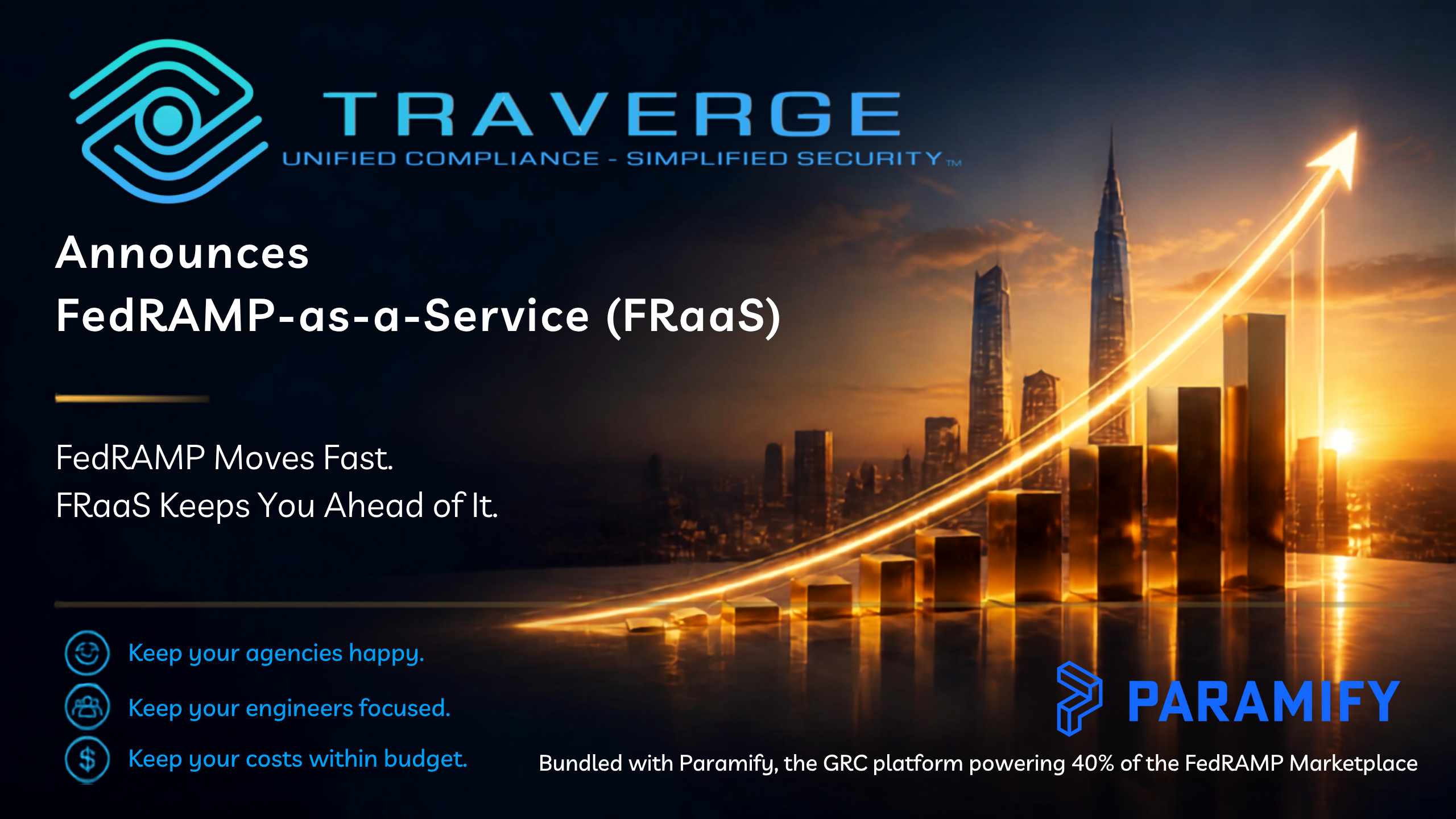 TRAVERGE
UNIFIED COMPLIANCE - SIMPLIFIED SECURITY TM

Announces
FedRAMP-as-a-Service (FRaaS)

FedRAMP Moves Fast.
FRaaS Keeps You Ahead of It.

Keep your agencies happy.
Keep your engineers focused.
Keep your costs within budget.

PARAMIFY

Bundled with Paramify, the GRC platform powering 40% of the FedRAMP Marketplace